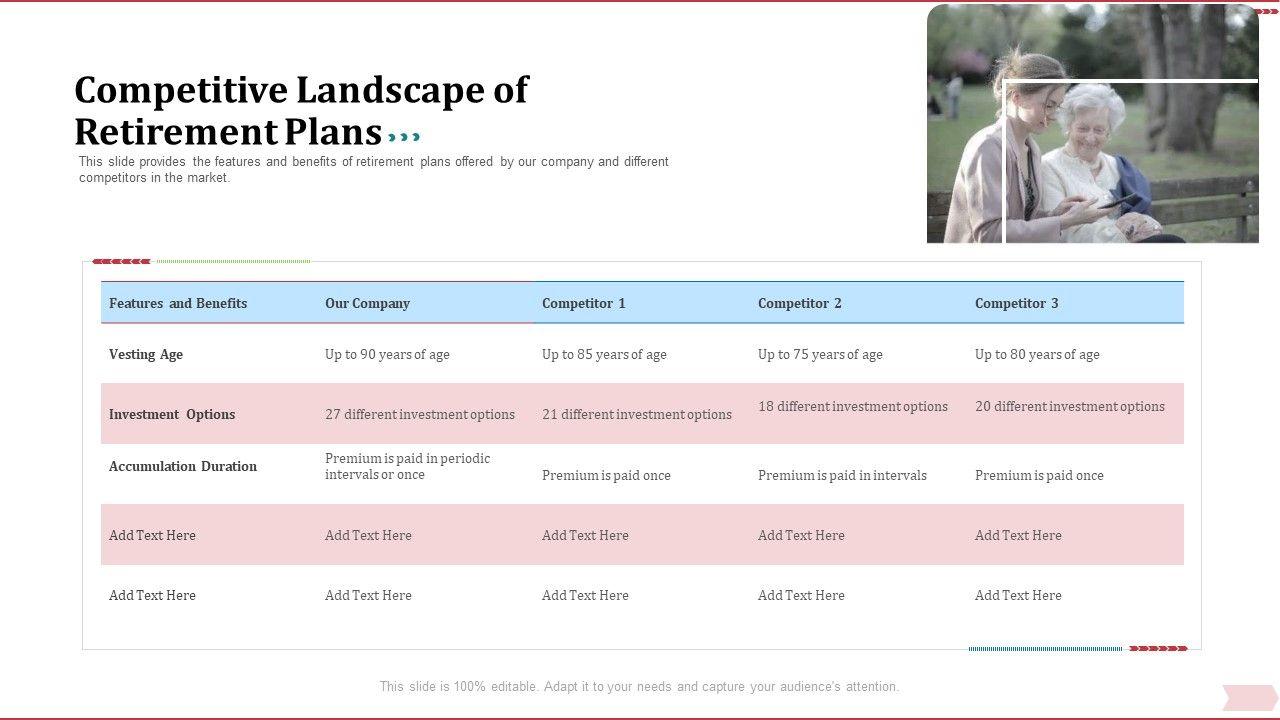 Competitive Landscape of Retirement Plans

This slide provides the features and benefits of retirement plans offered by our company and different competitors in the market.

| Features and Benefits | Our Company | Competitor 1 | Competitor 2 | Competitor 3 |
|---|---|---|---|---|
| Vesting Age | Up to 90 years of age | Up to 85 years of age | Up to 75 years of age | Up to 80 years of age |
| Investment Options | 27 different investment options | 21 different investment options | 18 different investment options | 20 different investment options |
| Accumulation Duration | Premium is paid in periodic intervals or once | Premium is paid once | Premium is paid in intervals | Premium is paid once |
| Add Text Here | Add Text Here | Add Text Here | Add Text Here | Add Text Here |
| Add Text Here | Add Text Here | Add Text Here | Add Text Here | Add Text Here |

This slide is 100% editable. Adapt it to your needs and capture your audience's attention.